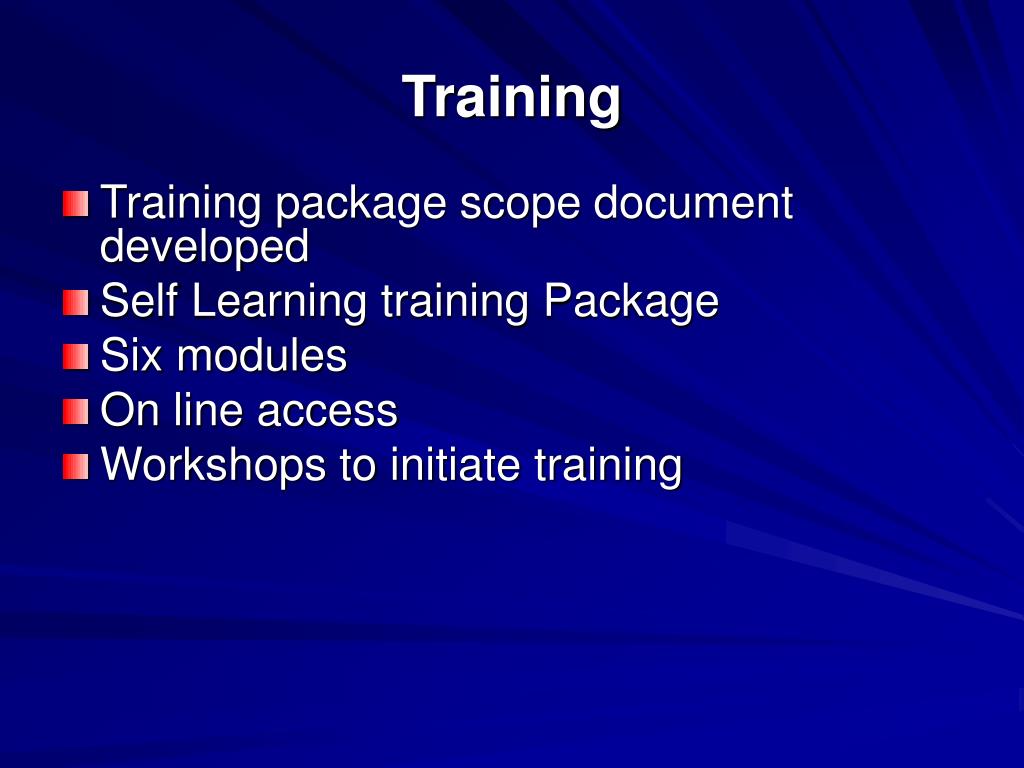 Training

Training package scope document developed
Self Learning training Package
Six modules
On line access
Workshops to initiate training